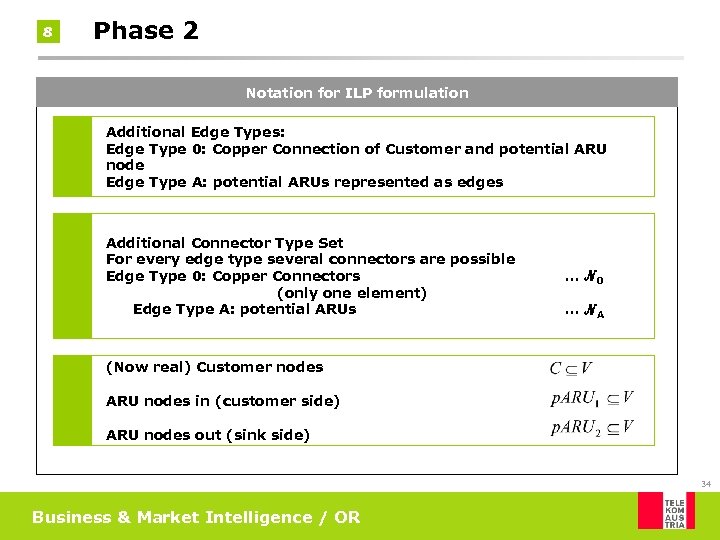 8

Phase 2

Notation for ILP formulation

Additional Edge Types:
Edge Type 0: Copper Connection of Customer and potential ARU node
Edge Type A: potential ARUs represented as edges

Additional Connector Type Set
For every edge type several connectors are possible
Edge Type 0: Copper Connectors ... $N_0$
(only one element)
Edge Type A: potential ARUs ... $N_A$

(Now real) Customer nodes $C \subseteq V$

ARU nodes in (customer side) $pARU_1 \subseteq V$

ARU nodes out (sink side) $pARU_2 \subseteq V$

34

Business & Market Intelligence / OR

TELE KOM AUS TRIA